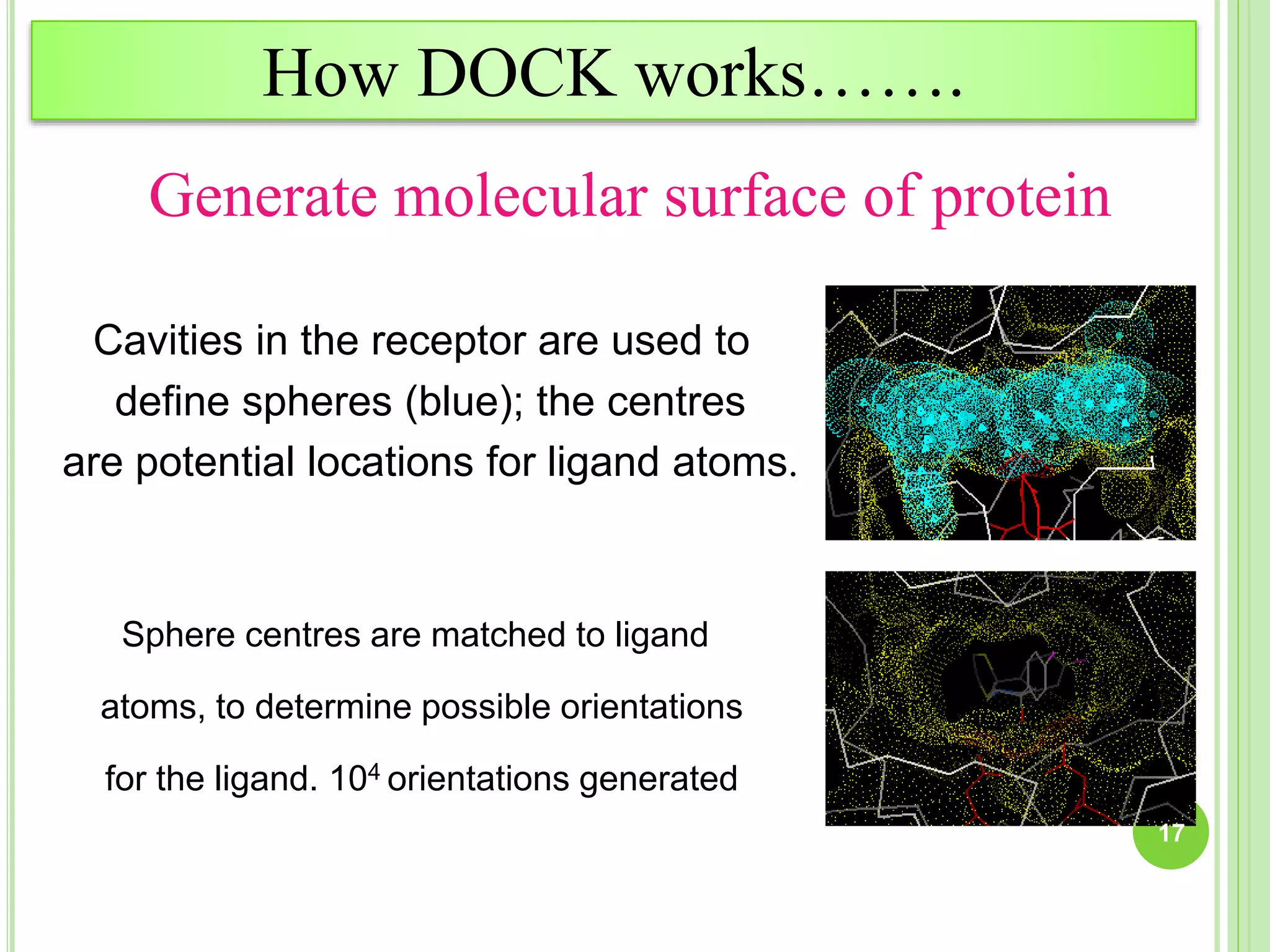 How DOCK works…….

Generate molecular surface of protein

Cavities in the receptor are used to define spheres (blue); the centres are potential locations for ligand atoms.

Sphere centres are matched to ligand atoms, to determine possible orientations for the ligand. $10^4$ orientations generated

17